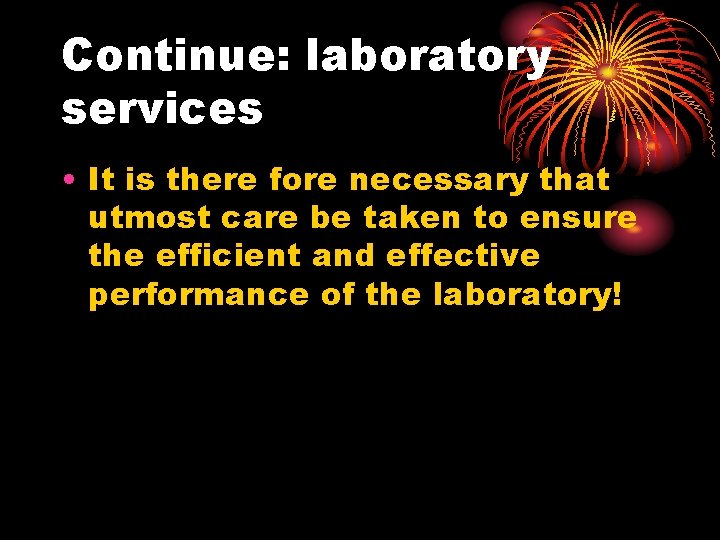 Continue: laboratory services

• It is there fore necessary that utmost care be taken to ensure the efficient and effective performance of the laboratory!